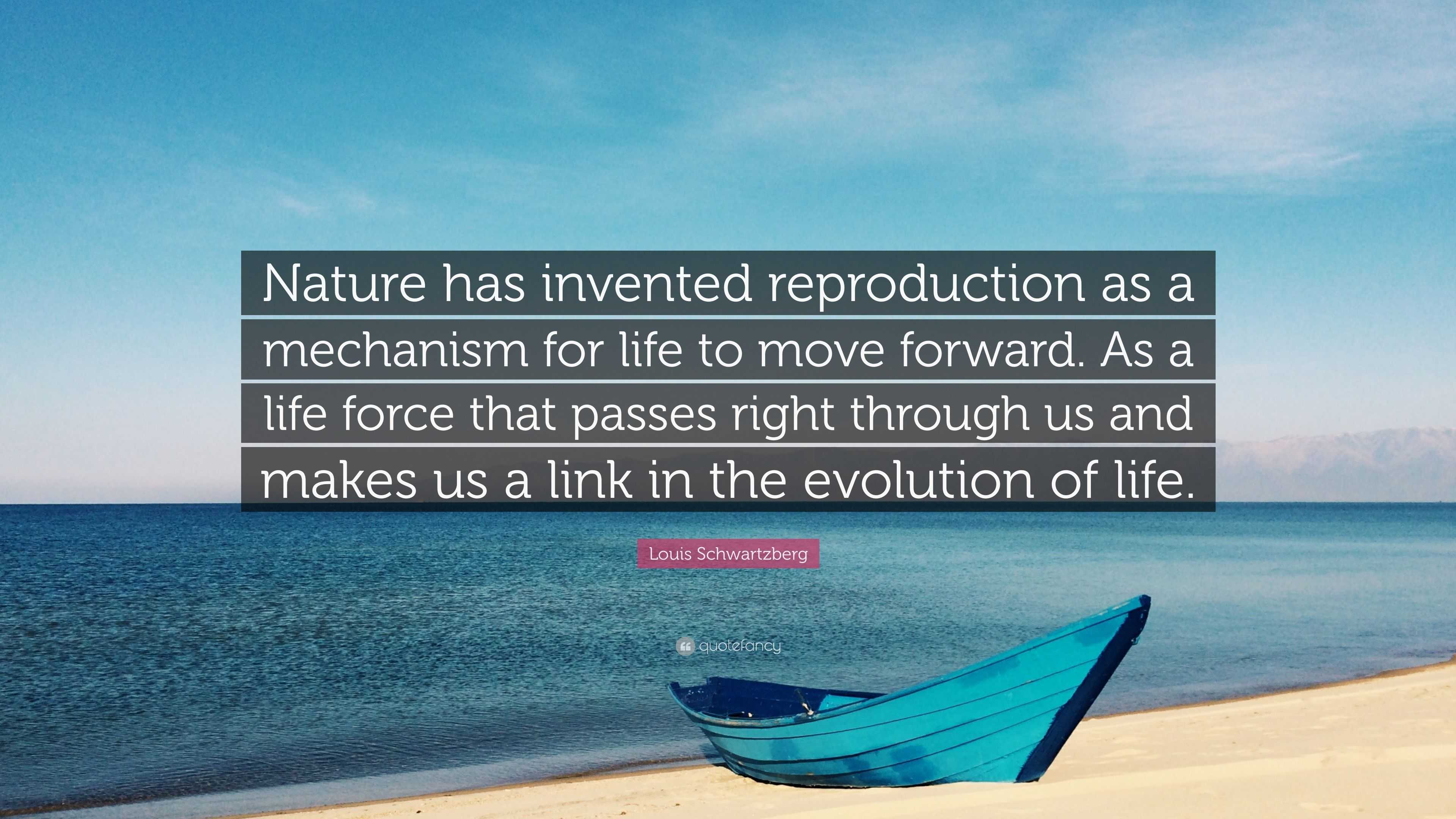 Nature has invented reproduction as a mechanism for life to move forward. As a life force that passes right through us and makes us a link in the evolution of life.

Louis Schwartzberg

quotefancy